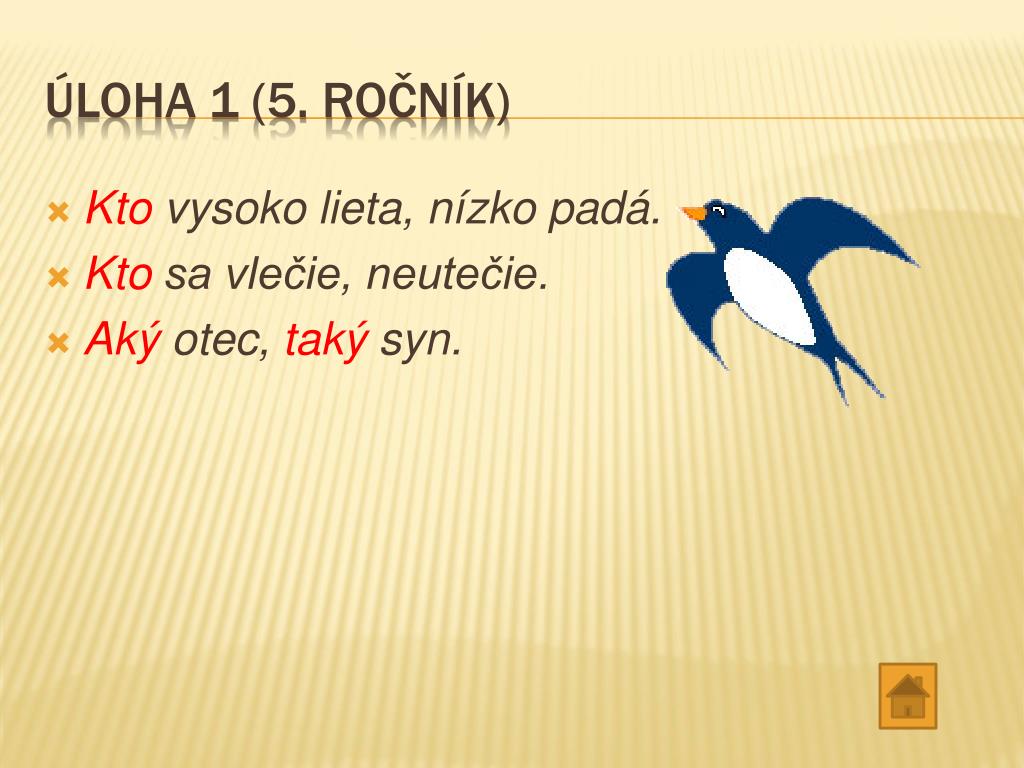 ÚLOHA 1 (5. ROČNÍK)

Kto vysoko lieta, nízko padá.
Kto sa vlečie, neutečie.
Aký otec, taký syn.